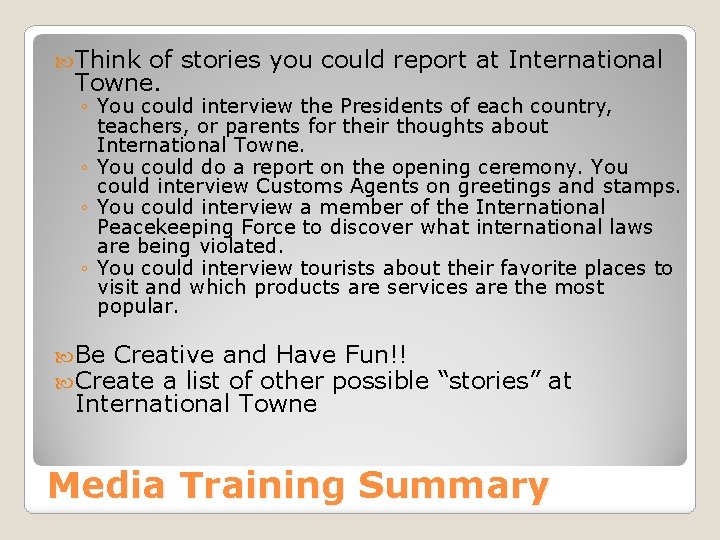 Think of stories you could report at International Towne.

◦ You could interview the Presidents of each country, teachers, or parents for their thoughts about International Towne.
◦ You could do a report on the opening ceremony. You could interview Customs Agents on greetings and stamps.
◦ You could interview a member of the International Peacekeeping Force to discover what international laws are being violated.
◦ You could interview tourists about their favorite places to visit and which products are services are the most popular.

Be Creative and Have Fun!!

Create a list of other possible “stories” at International Towne

Media Training Summary